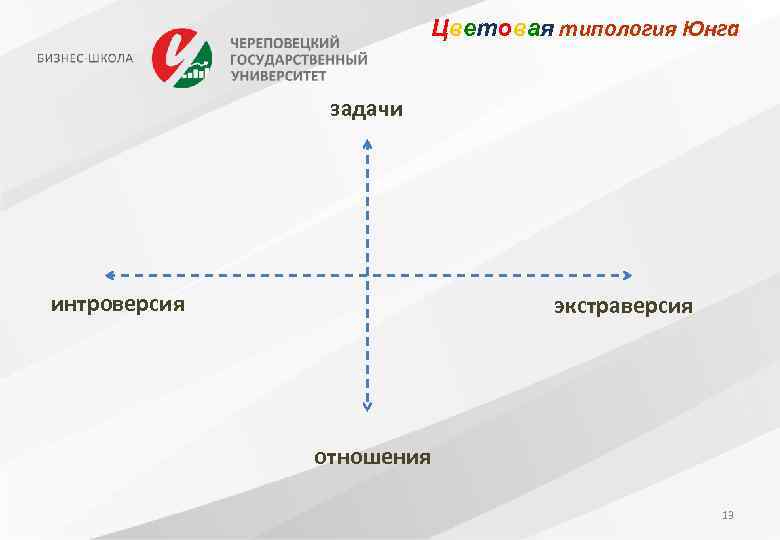 БИЗНЕС-ШКОЛА

ЧЕРЕПОВЕЦКИЙ ГОСУДАРСТВЕННЫЙ УНИВЕРСИТЕТ

Цветовая типология Юнга

задачи

интроверсия

экстраверсия

отношения

19